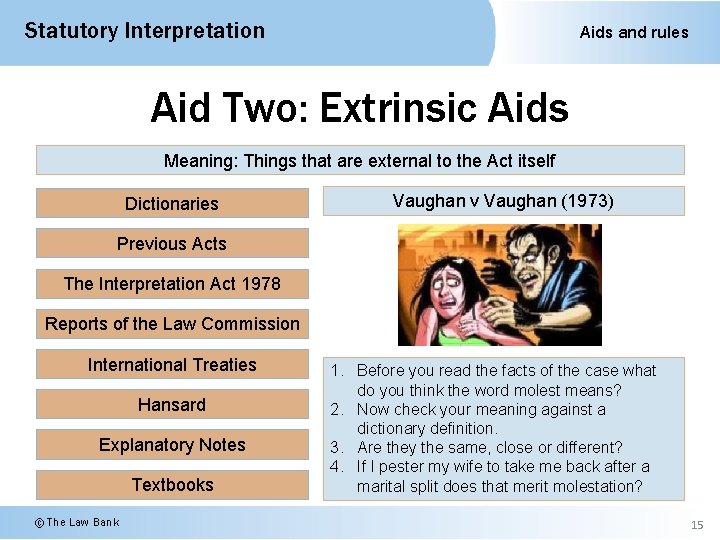 Statutory Interpretation

Aids and rules

Aid Two: Extrinsic Aids

Meaning: Things that are external to the Act itself

Dictionaries

Previous Acts

The Interpretation Act 1978

Reports of the Law Commission

International Treaties

Hansard

Explanatory Notes

Textbooks

Vaughan v Vaughan (1973)

1. Before you read the facts of the case what do you think the word molest means?
2. Now check your meaning against a dictionary definition.
3. Are they the same, close or different?
4. If I pester my wife to take me back after a marital split does that merit molestation?

© The Law Bank

15